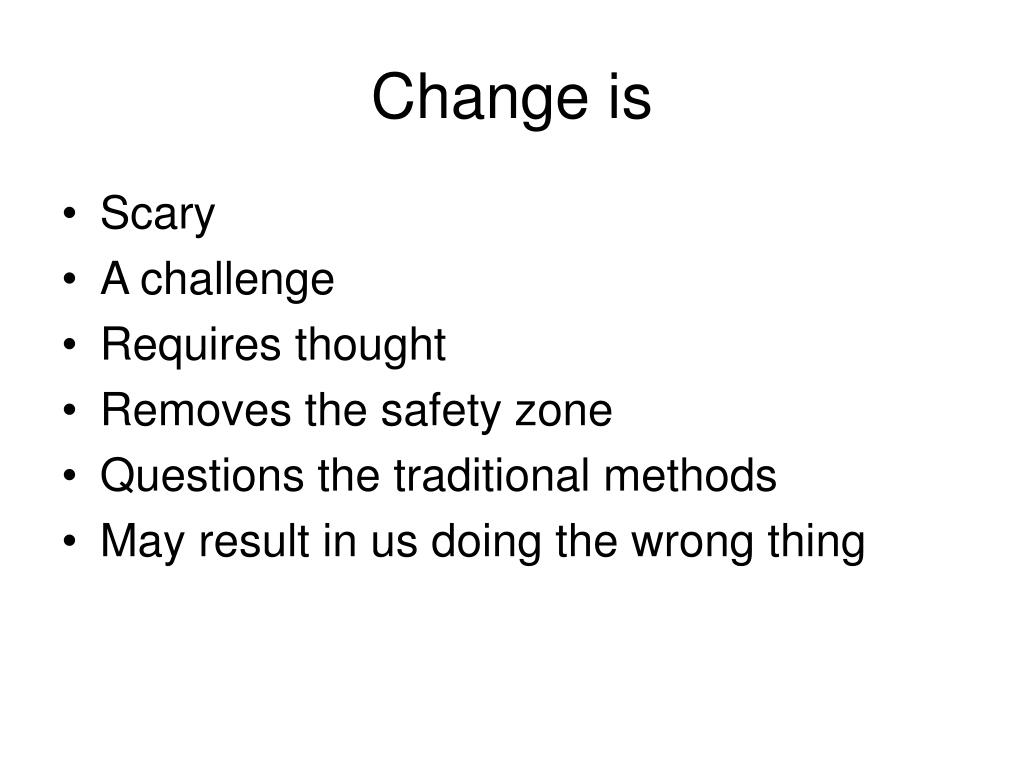 Change is

• Scary
• A challenge
• Requires thought
• Removes the safety zone
• Questions the traditional methods
• May result in us doing the wrong thing